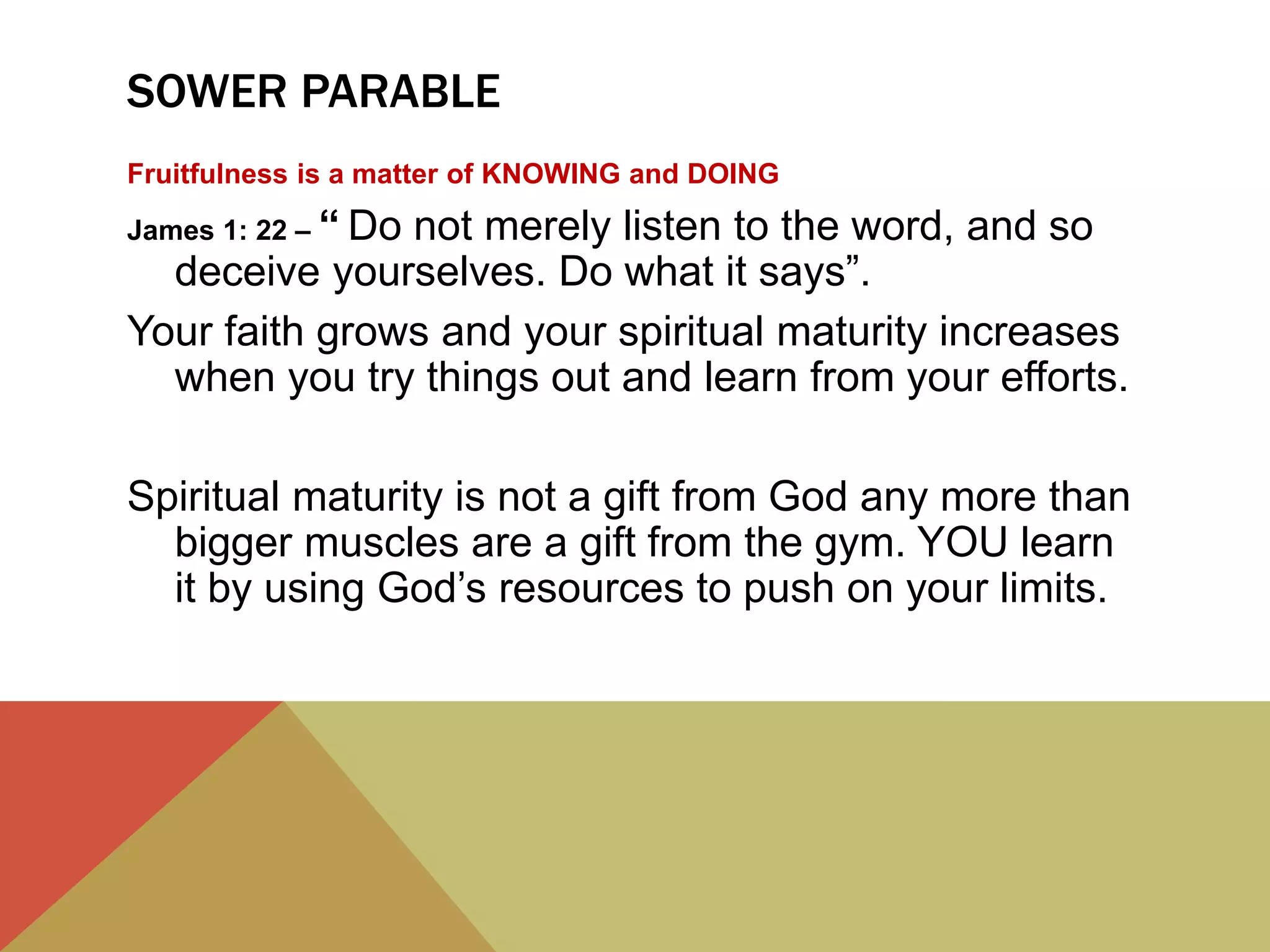 SOWER PARABLE

Fruitfulness is a matter of KNOWING and DOING

James 1: 22 – “ Do not merely listen to the word, and so deceive yourselves. Do what it says”.

Your faith grows and your spiritual maturity increases when you try things out and learn from your efforts.

Spiritual maturity is not a gift from God any more than bigger muscles are a gift from the gym. YOU learn it by using God’s resources to push on your limits.